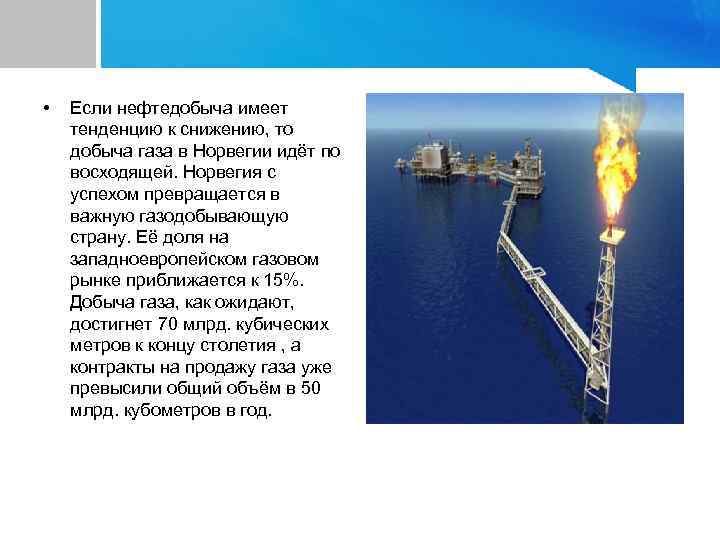 • Если нефтедобыча имеет тенденцию к снижению, то добыча газа в Норвегии идёт по восходящей. Норвегия с успехом превращается в важную газодобывающую страну. Её доля на западноевропейском газовом рынке приближается к 15%. Добыча газа, как ожидают, достигнет 70 млрд. кубических метров к концу столетия , а контракты на продажу газа уже превысили общий объём в 50 млрд. кубометров в год.